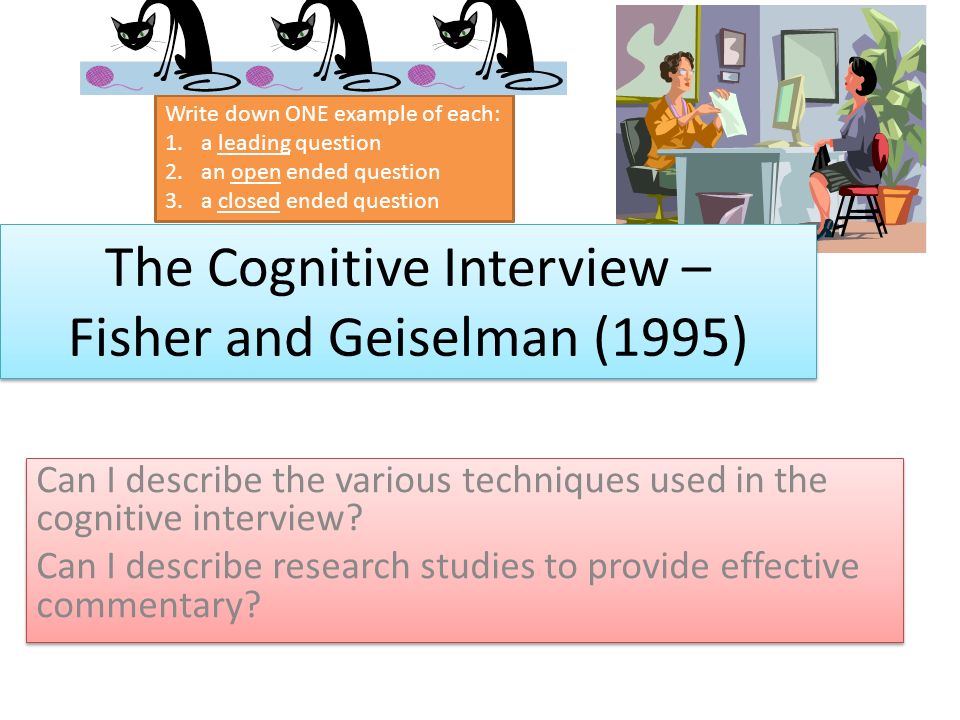 Write down ONE example of each:
1. a leading question
2. an open ended question
3. a closed ended question

The Cognitive Interview – Fisher and Geiselman (1995)

Can I describe the various techniques used in the cognitive interview?

Can I describe research studies to provide effective commentary?